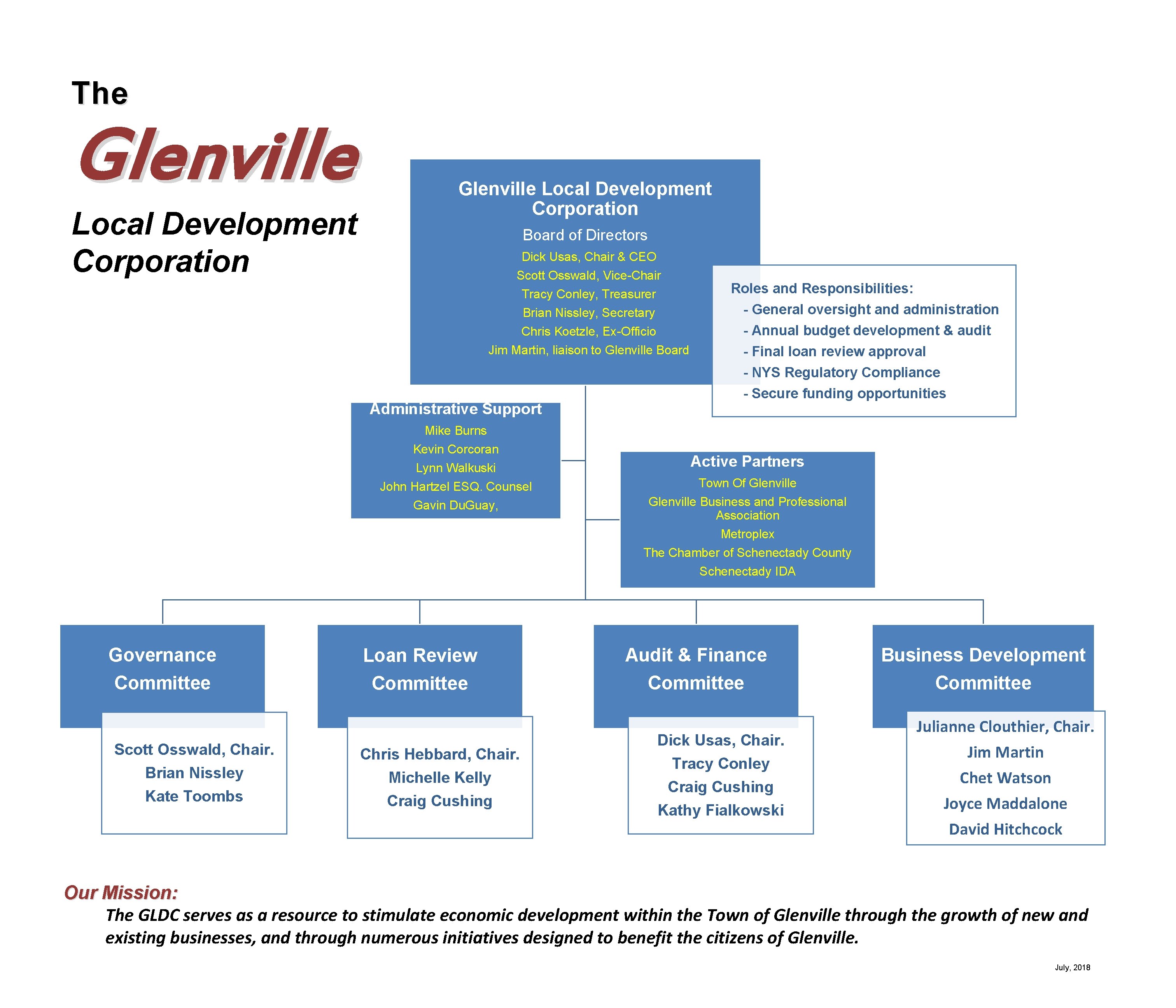 The

Glenville

Local Development Corporation

Glenville Local Development Corporation

Board of Directors

Dick Usas, Chair & CEO
Scott Osswald, Vice-Chair
Tracy Conley, Treasurer
Brian Nissley, Secretary
Chris Koetzle, Ex-Officio
Jim Martin, liaison to Glenville Board

Roles and Responsibilities:
- General oversight and administration
- Annual budget development & audit
- Final loan review approval
- NYS Regulatory Compliance
- Secure funding opportunities

Administrative Support
Mike Burns
Kevin Corcoran
Lynn Walkuski
John Hartzel ESQ. Counsel
Gavin DuGuay,

Active Partners
Town Of Glenville
Glenville Business and Professional Association
Metroplex
The Chamber of Schenectady County
Schenectady IDA

Governance Committee

Scott Osswald, Chair.
Brian Nissley
Kate Toombs

Loan Review Committee

Chris Hebbard, Chair.
Michelle Kelly
Craig Cushing

Audit & Finance Committee

Dick Usas, Chair.
Tracy Conley
Craig Cushing
Kathy Fialkowski

Business Development Committee

Julianne Clouthier, Chair.
Jim Martin
Chet Watson
Joyce Maddalone
David Hitchcock

Our Mission:
The GLDC serves as a resource to stimulate economic development within the Town of Glenville through the growth of new and existing businesses, and through numerous initiatives designed to benefit the citizens of Glenville.

July, 2018